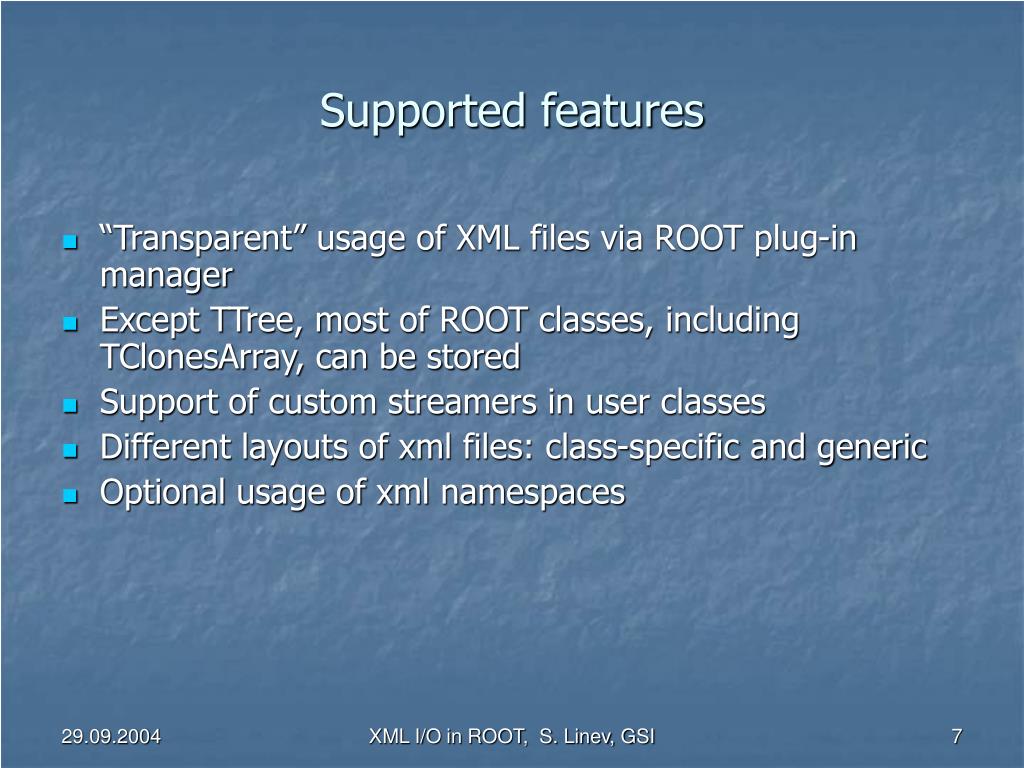 Supported features

- “Transparent” usage of XML files via ROOT plug-in manager
- Except TTree, most of ROOT classes, including TClonesArray, can be stored
- Support of custom streamers in user classes
- Different layouts of xml files: class-specific and generic
- Optional usage of xml namespaces

29.09.2004

XML I/O in ROOT, S. Linev, GSI

7